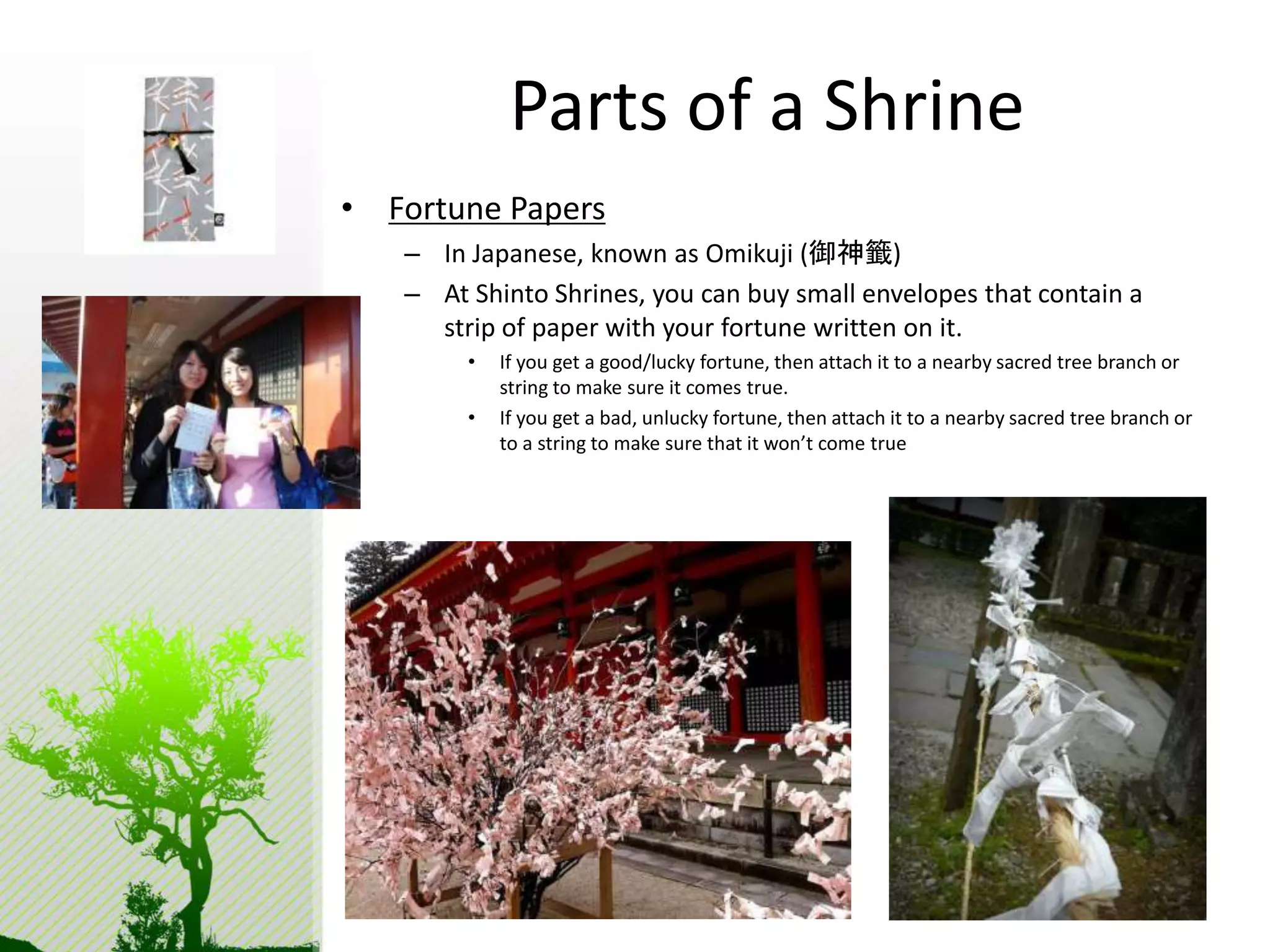 Parts of a Shrine

• Fortune Papers
– In Japanese, known as Omikuji (御神籤)
– At Shinto Shrines, you can buy small envelopes that contain a strip of paper with your fortune written on it.
• If you get a good/lucky fortune, then attach it to a nearby sacred tree branch or string to make sure it comes true.
• If you get a bad, unlucky fortune, then attach it to a nearby sacred tree branch or to a string to make sure that it won't come true